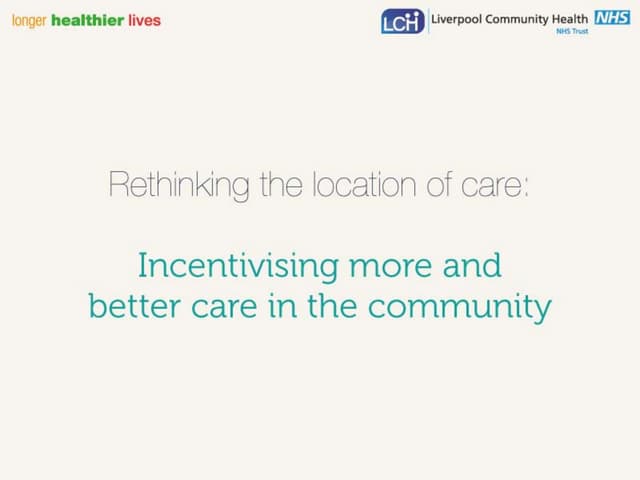 longer healthier lives

LCH Liverpool Community Health NHS
NHS Trust

Rethinking the location of care:

Incentivising more and better care in the community